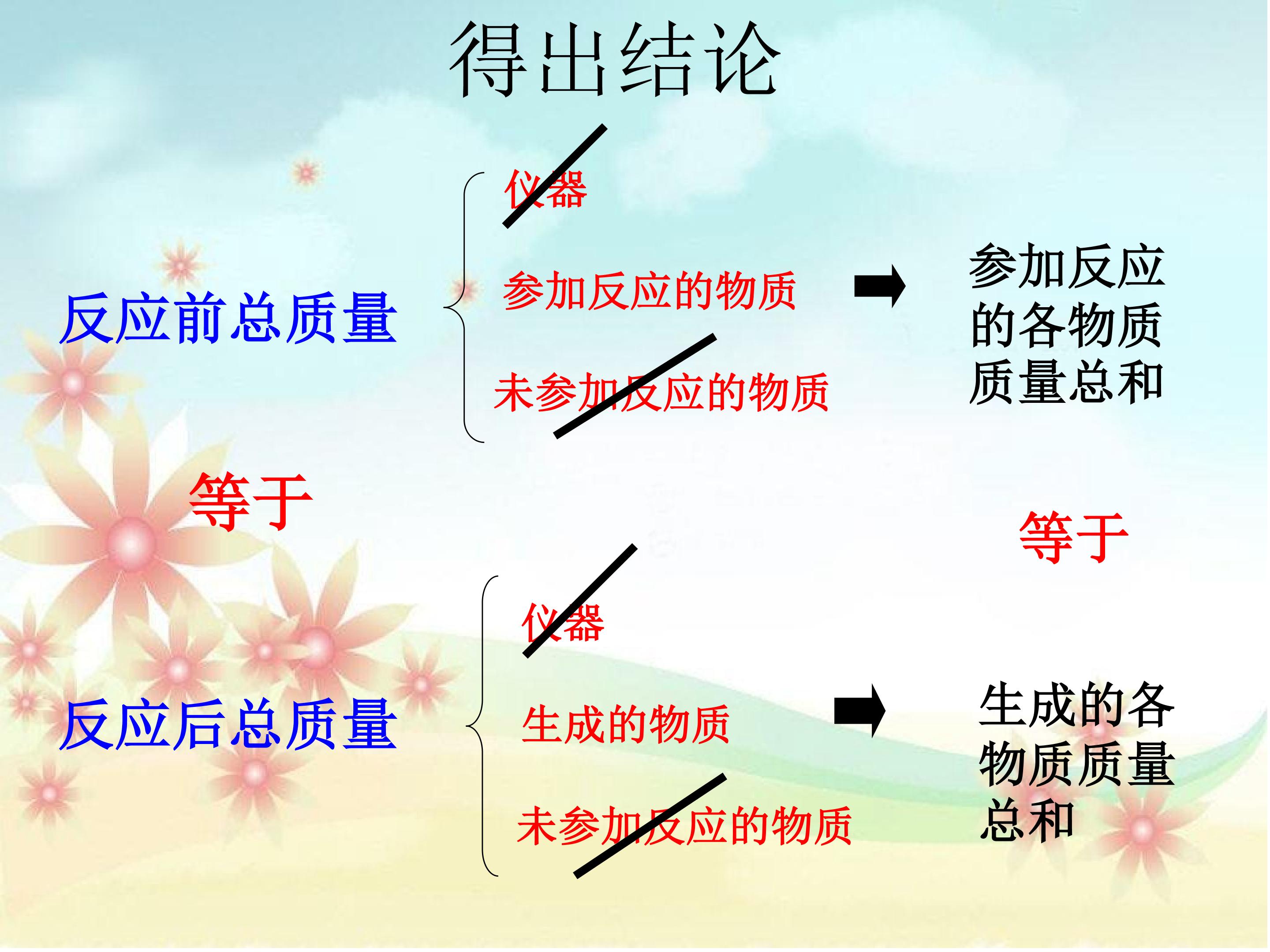 得出结论

反应前总质量

仪器

参加反应的物质

未参加反应的物质

参加反应的各物质质量总和

等于

等于

反应后总质量

仪器

生成的物质

未参加反应的物质

生成的各物质质量总和